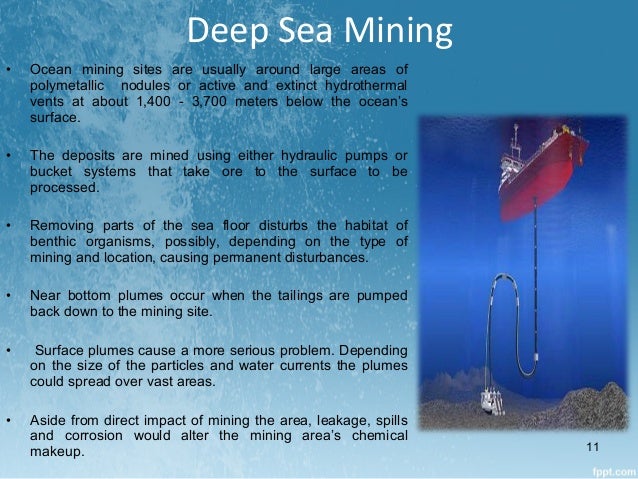 Deep Sea Mining

• Ocean mining sites are usually around large areas of polymetallic nodules or active and extinct hydrothermal vents at about 1,400 - 3,700 meters below the ocean's surface.

• The deposits are mined using either hydraulic pumps or bucket systems that take ore to the surface to be processed.

• Removing parts of the sea floor disturbs the habitat of benthic organisms, possibly, depending on the type of mining and location, causing permanent disturbances.

• Near bottom plumes occur when the tailings are pumped back down to the mining site.

• Surface plumes cause a more serious problem. Depending on the size of the particles and water currents the plumes could spread over vast areas.

• Aside from direct impact of mining the area, leakage, spills and corrosion would alter the mining area's chemical makeup.

11

fppt.com